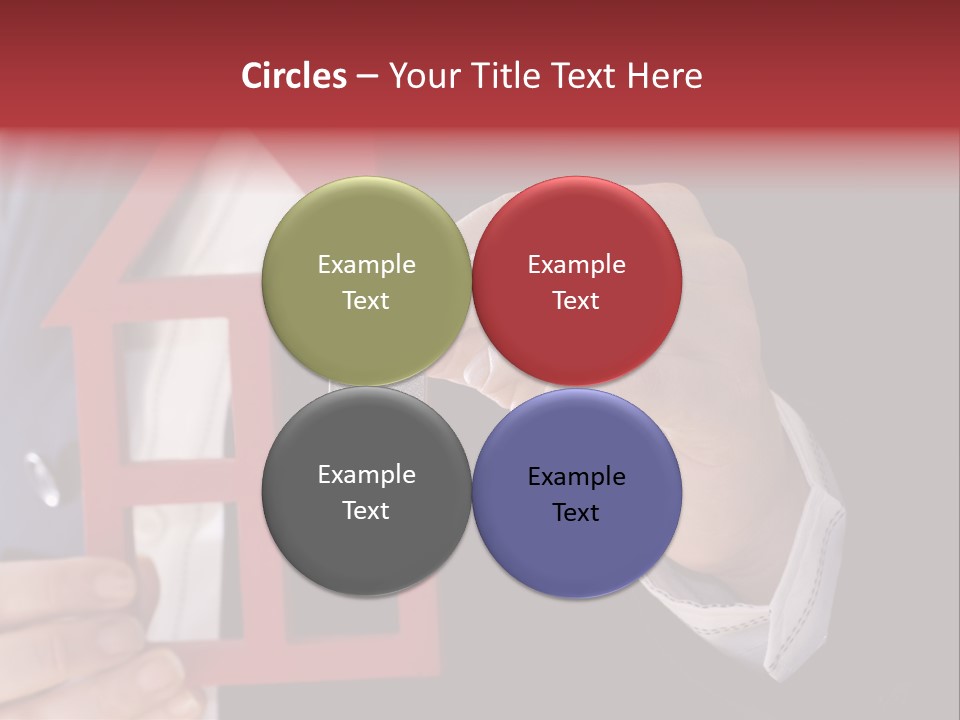 Circles – Your Title Text Here

Example Text

Example Text

Example Text

Example Text